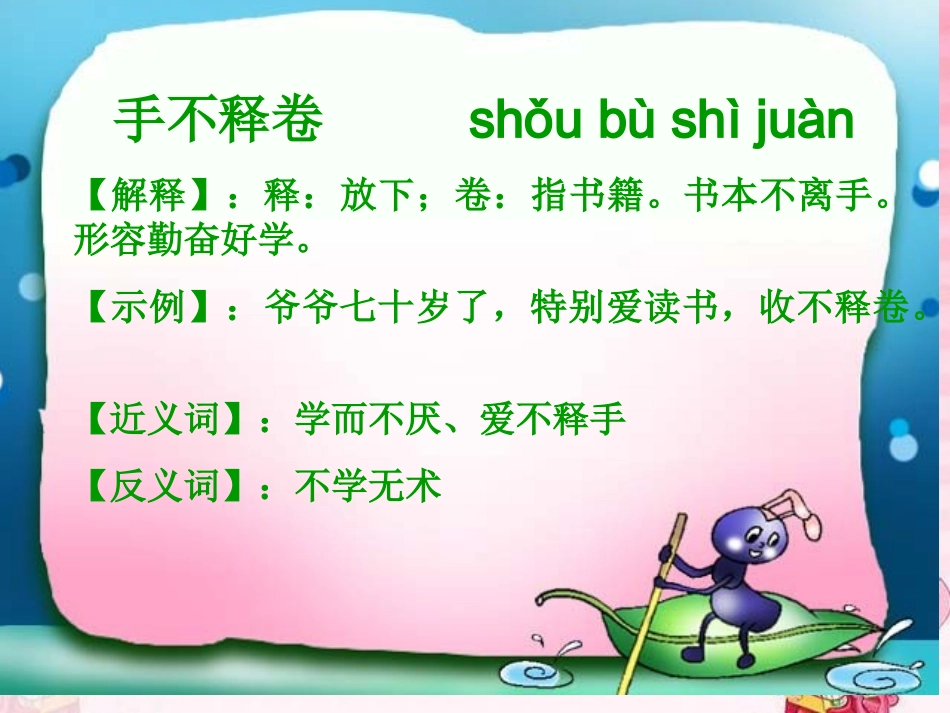 手不释卷　　shǒu bù shì juàn

【解释】：释：放下；卷：指书籍。书本不离手。形容勤奋好学。

【示例】：爷爷七十岁了，特别爱读书，收不释卷。

【近义词】：学而不厌、爱不释手

【反义词】：不学无术